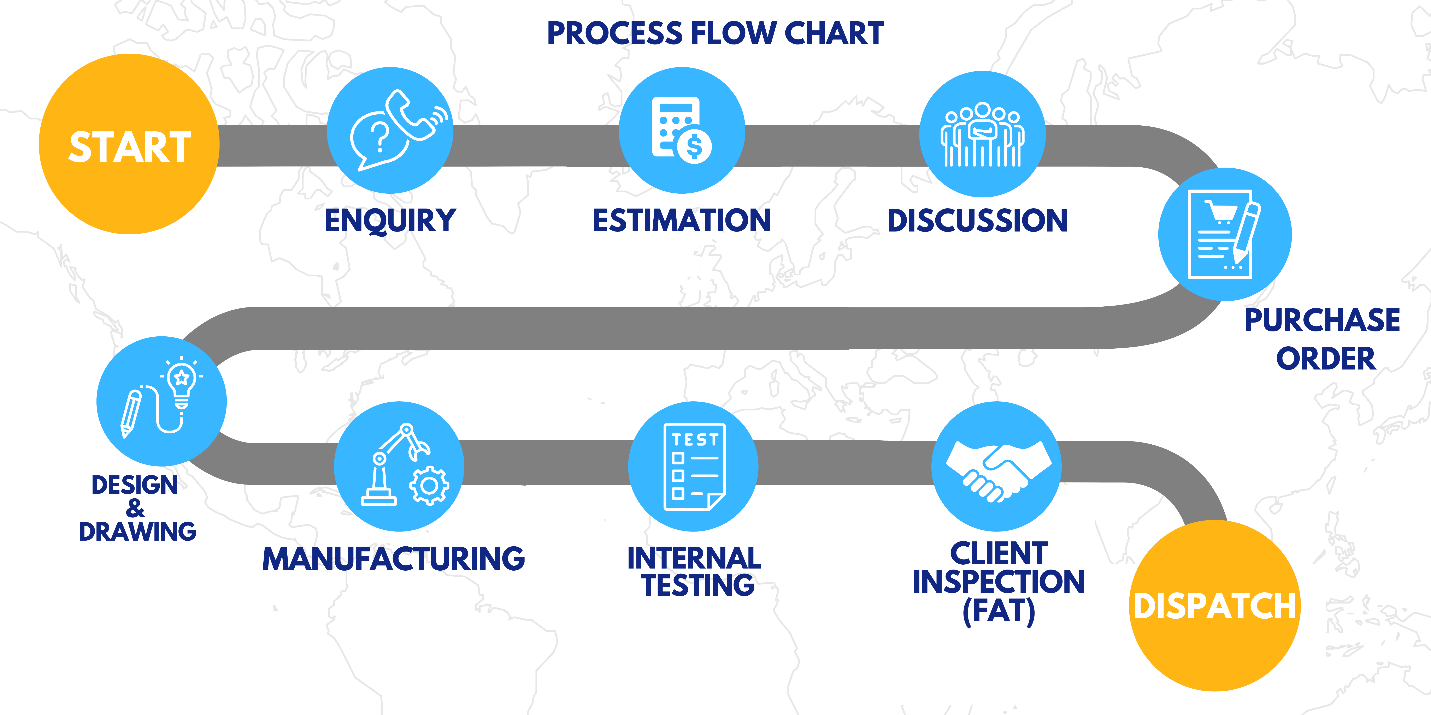 PROCESS FLOW CHART

START

ENQUIRY

ESTIMATION

DISCUSSION

PURCHASE ORDER

DESIGN & DRAWING

MANUFACTURING

TEST

INTERNAL TESTING

CLIENT INSPECTION (FAT)

DISPATCH